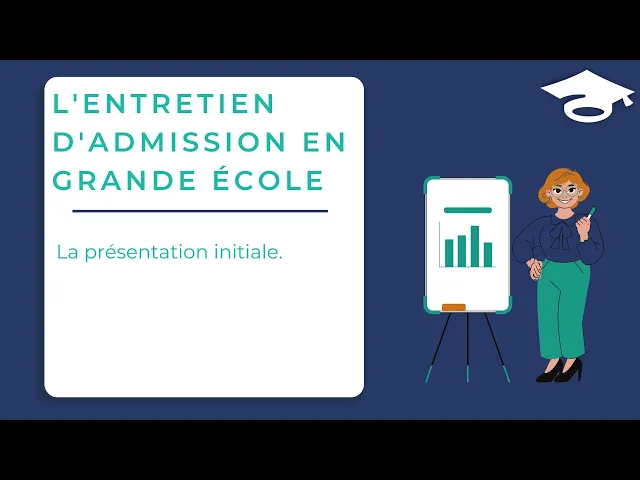 L'ENTRETIEN D'ADMISSION EN GRANDE ÉCOLE

La présentation initiale.